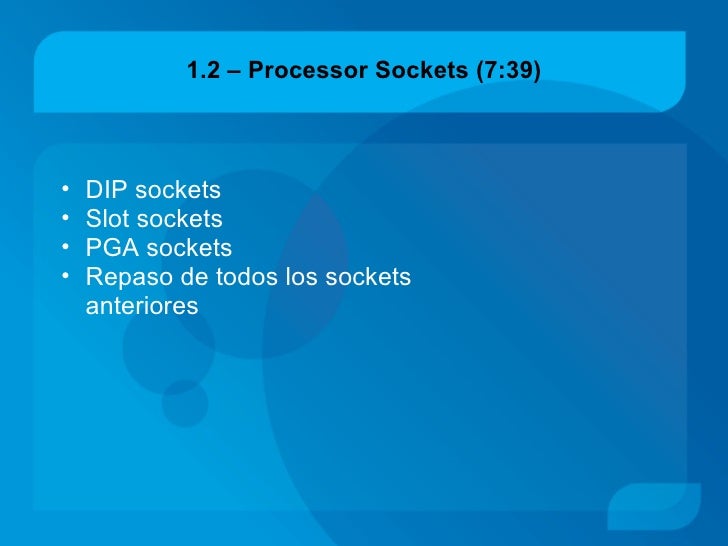 1.2 – Processor Sockets (7:39)

• DIP sockets
• Slot sockets
• PGA sockets
• Repaso de todos los sockets anteriores